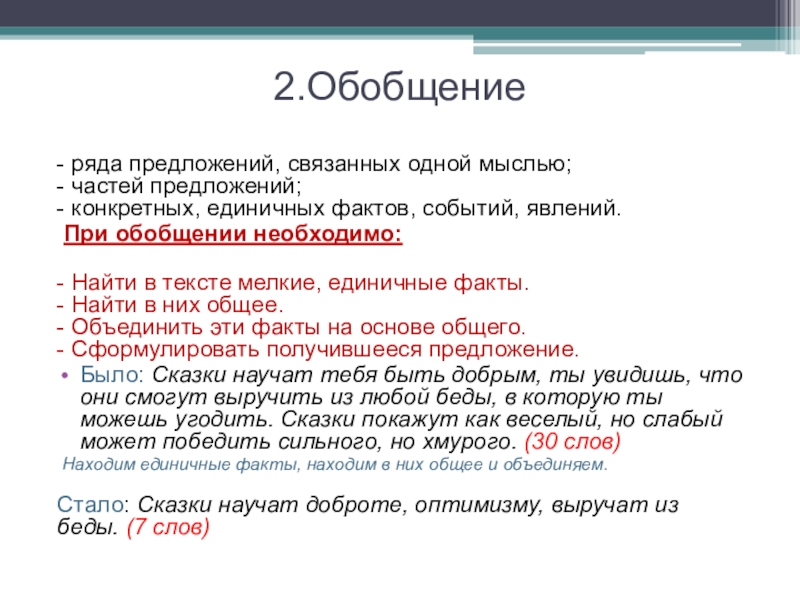 2.Обобщение

- ряда предложений, связанных одной мыслью;
- частей предложений;
- конкретных, единичных фактов, событий, явлений.

При обобщении необходимо:

- Найти в тексте мелкие, единичные факты.
- Найти в них общее.
- Объединить эти факты на основе общего.
- Сформулировать получившееся предложение.

• Было: Сказки научат тебя быть добрым, ты увидишь, что они смогут выручить из любой беды, в которую ты можешь угодить. Сказки покажут как веселый, но слабый может победить сильного, но хмурого. (30 слов)

Находим единичные факты, находим в них общее и объединяем.

Стало: Сказки научат доброте, оптимизму, выручат из беды. (7 слов)